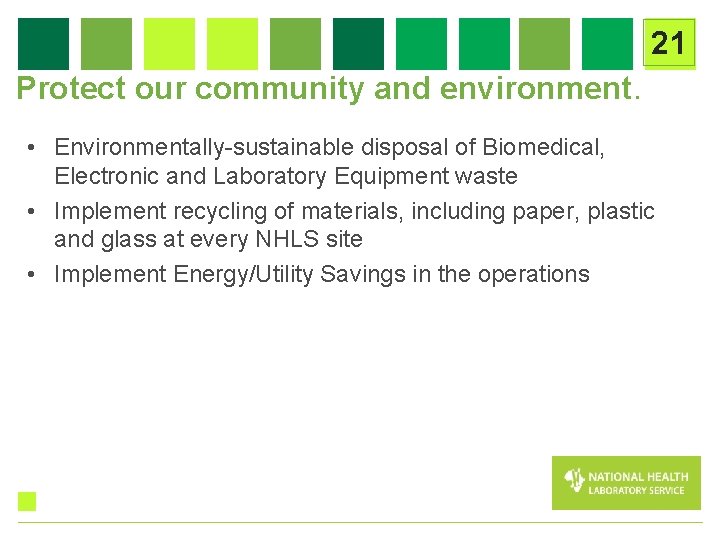 21

Protect our community and environment.

• Environmentally-sustainable disposal of Biomedical, Electronic and Laboratory Equipment waste
• Implement recycling of materials, including paper, plastic and glass at every NHLS site
• Implement Energy/Utility Savings in the operations

NATIONAL HEALTH LABORATORY SERVICE